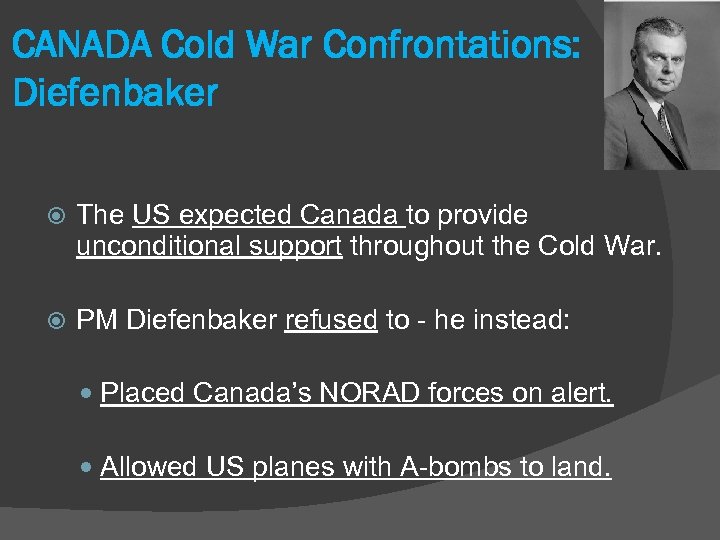 CANADA Cold War Confrontations: Diefenbaker

The US expected Canada to provide unconditional support throughout the Cold War.

PM Diefenbaker refused to - he instead:

Placed Canada's NORAD forces on alert.

Allowed US planes with A-bombs to land.